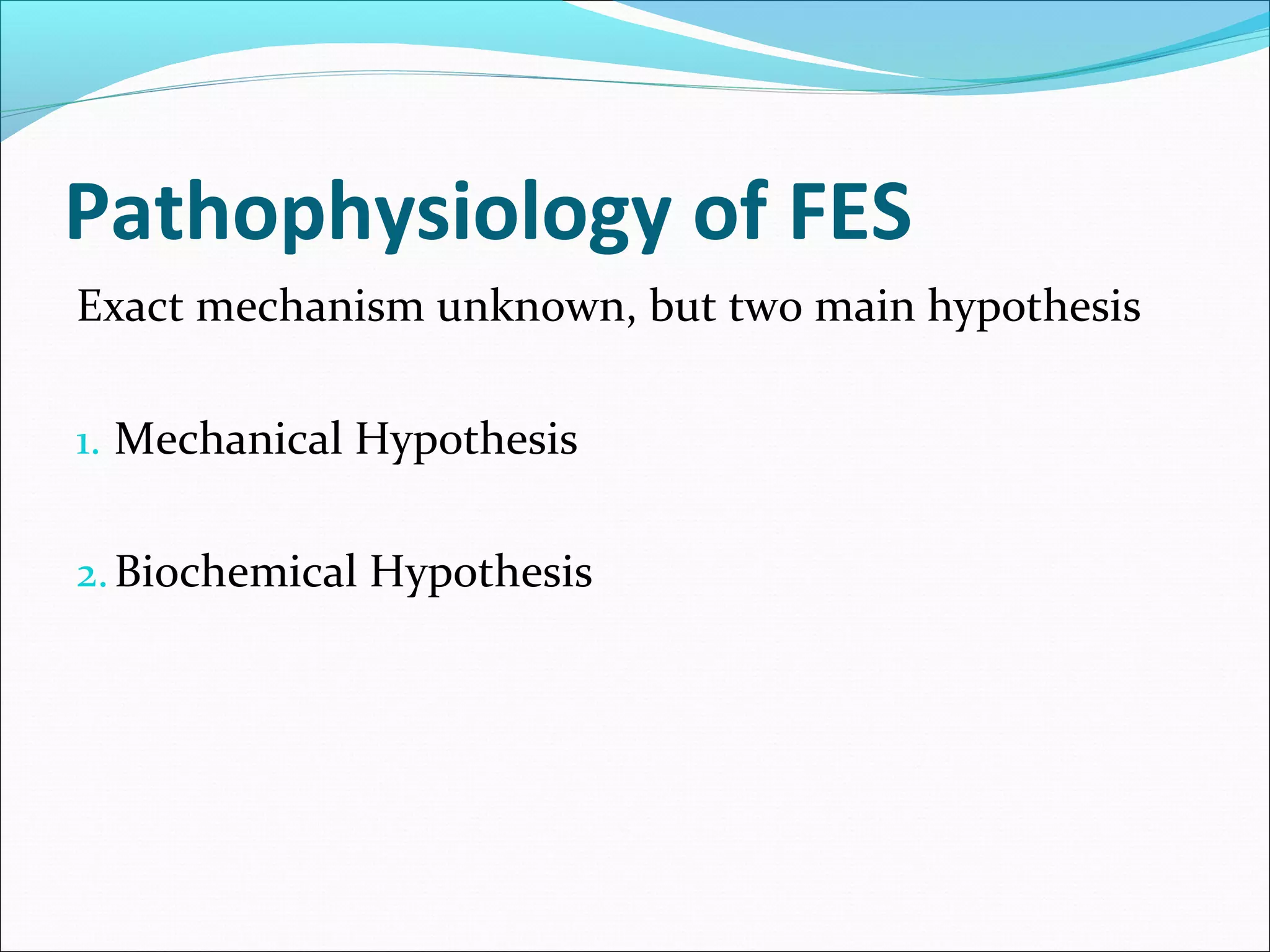 Pathophysiology of FES

Exact mechanism unknown, but two main hypothesis

1. Mechanical Hypothesis

2. Biochemical Hypothesis